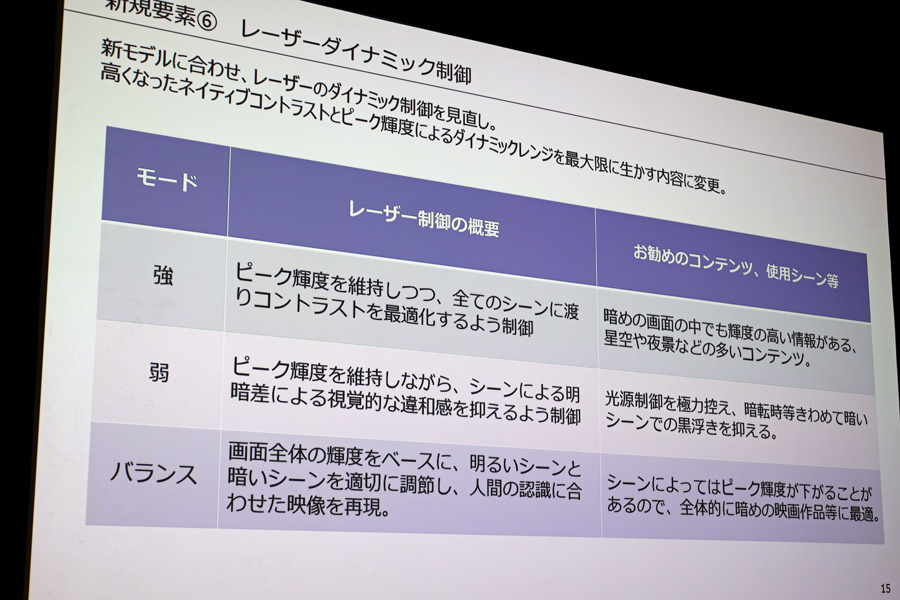 新規要素⑥　レーザーダイナミック制御

新モデルに合わせ、レーザーのダイナミック制御を見直し。
高くなったネイティブコントラストとピーク輝度によるダイナミックレンジを最大限に生かす内容に変更。

| モード | レーザー制御の概要 | お勧めのコンテンツ、使用シーン等 |
|---|---|---|
| 強 | ピーク輝度を維持しつつ、全てのシーンに渡りコントラストを最適化するよう制御 | 暗めの画面の中でも輝度の高い情報がある、星空や夜景などの多いコンテンツ。 |
| 弱 | ピーク輝度を維持しながら、シーンによる明暗差による視覚的な違和感を抑えるよう制御 | 光源制御を極力控え、暗転時等きわめて暗いシーンでの黒浮きを抑える。 |
| バランス | 画面全体の輝度をベースに、明るいシーンと暗いシーンを適切に調節し、人間の認識に合わせた映像を再現。 | シーンによってはピーク輝度が下がることがあるので、全体的に暗めの映画作品等に最適。 |

15